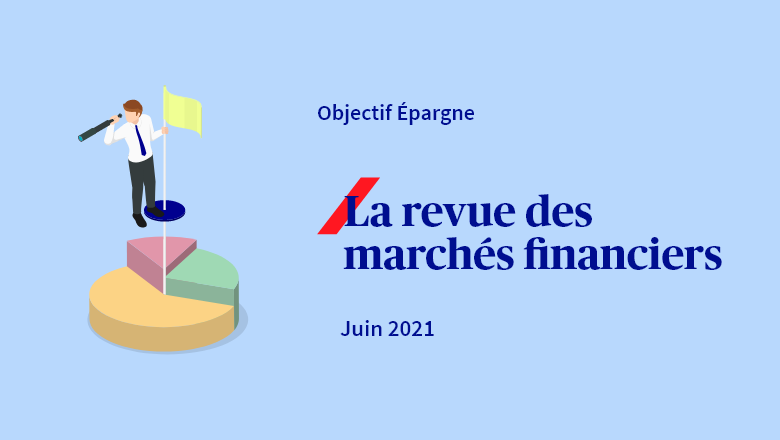 Objectif Épargne

La revue des marchés financiers

Juin 2021